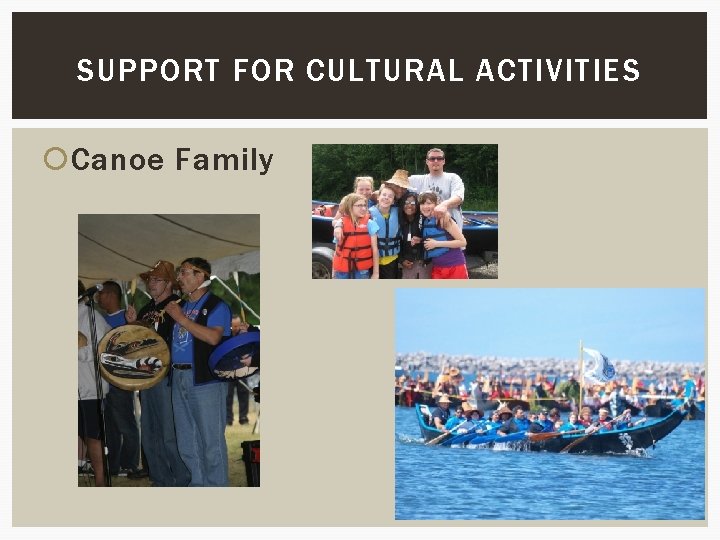 SUPPORT FOR CULTURAL ACTIVITIES

Canoe Family